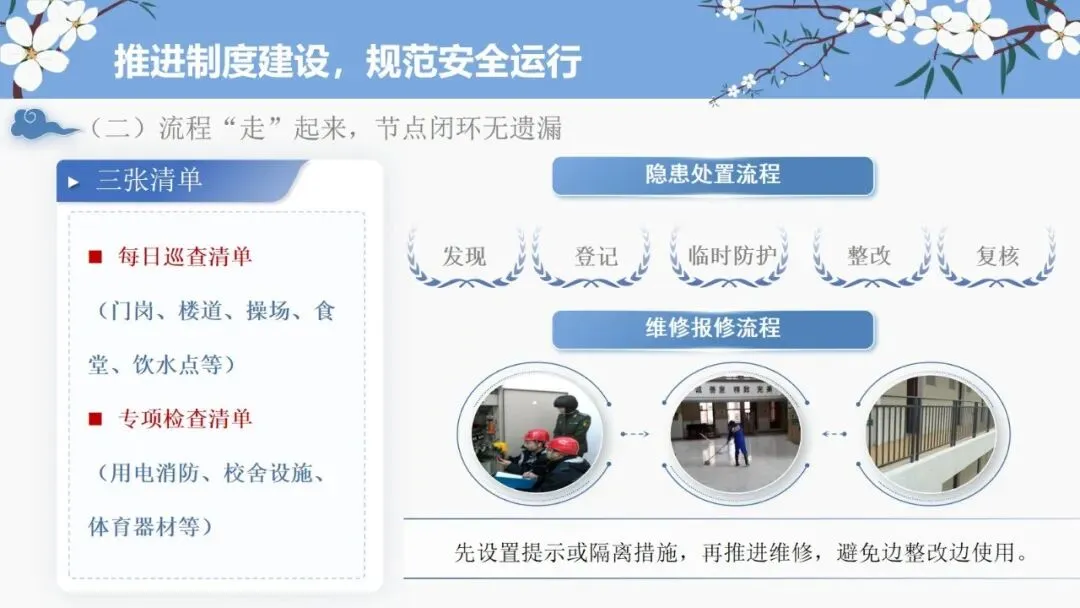 推进制度建设，规范安全运行

（二）流程“走”起来，节点闭环无遗漏

三张清单

■ 每日巡查清单

（门岗、楼道、操场、食堂、饮水点等）

■ 专项检查清单

（用电消防、校舍设施、体育器材等）

隐患处置流程

发现

登记

临时防护

整改

复核

维修报修流程

先设置提示或隔离措施，再推进维修，避免边整改边使用。